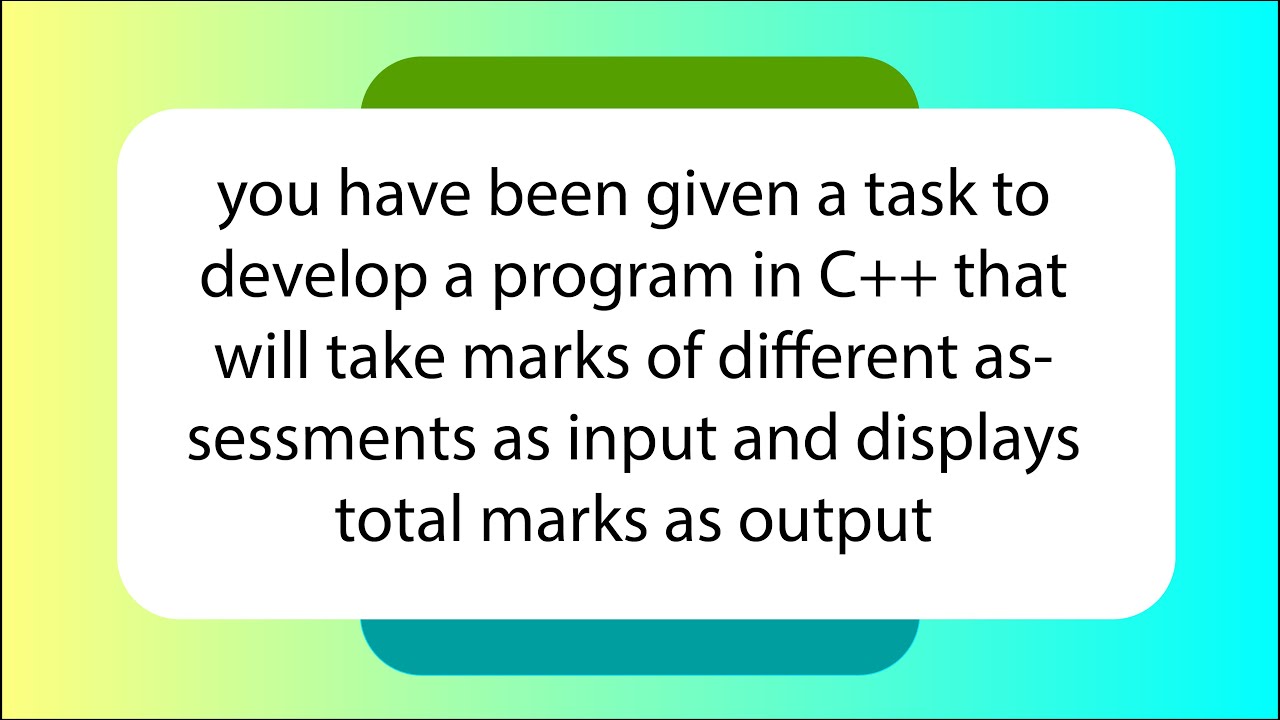 you have been given a task to develop a program in C++ that will take marks of different assessments as input and displays total marks as output